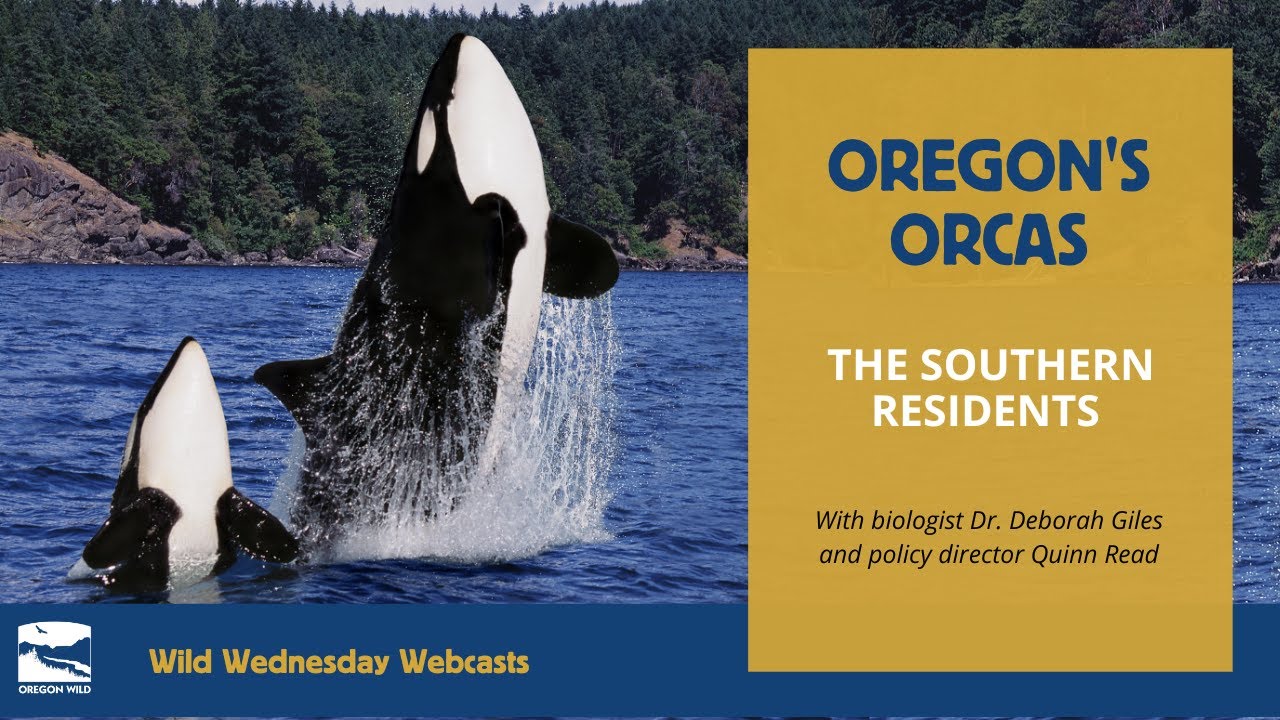 OREGON'S ORCAS

THE SOUTHERN RESIDENTS

With biologist Dr. Deborah Giles and policy director Quinn Read

OREGON WILD

Wild Wednesday Webcasts